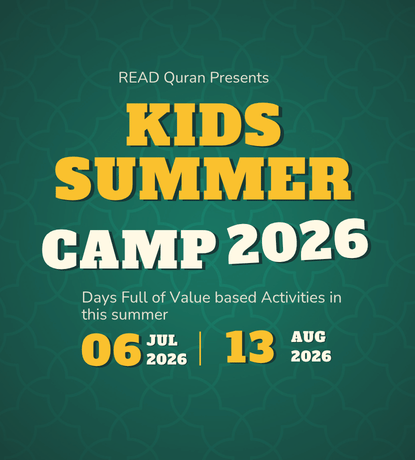 READ Quran Presents

KIDS SUMMER CAMP 2026

Days Full of Value based Activities in this summer

06 JUL 2026 | 13 AUG 2026